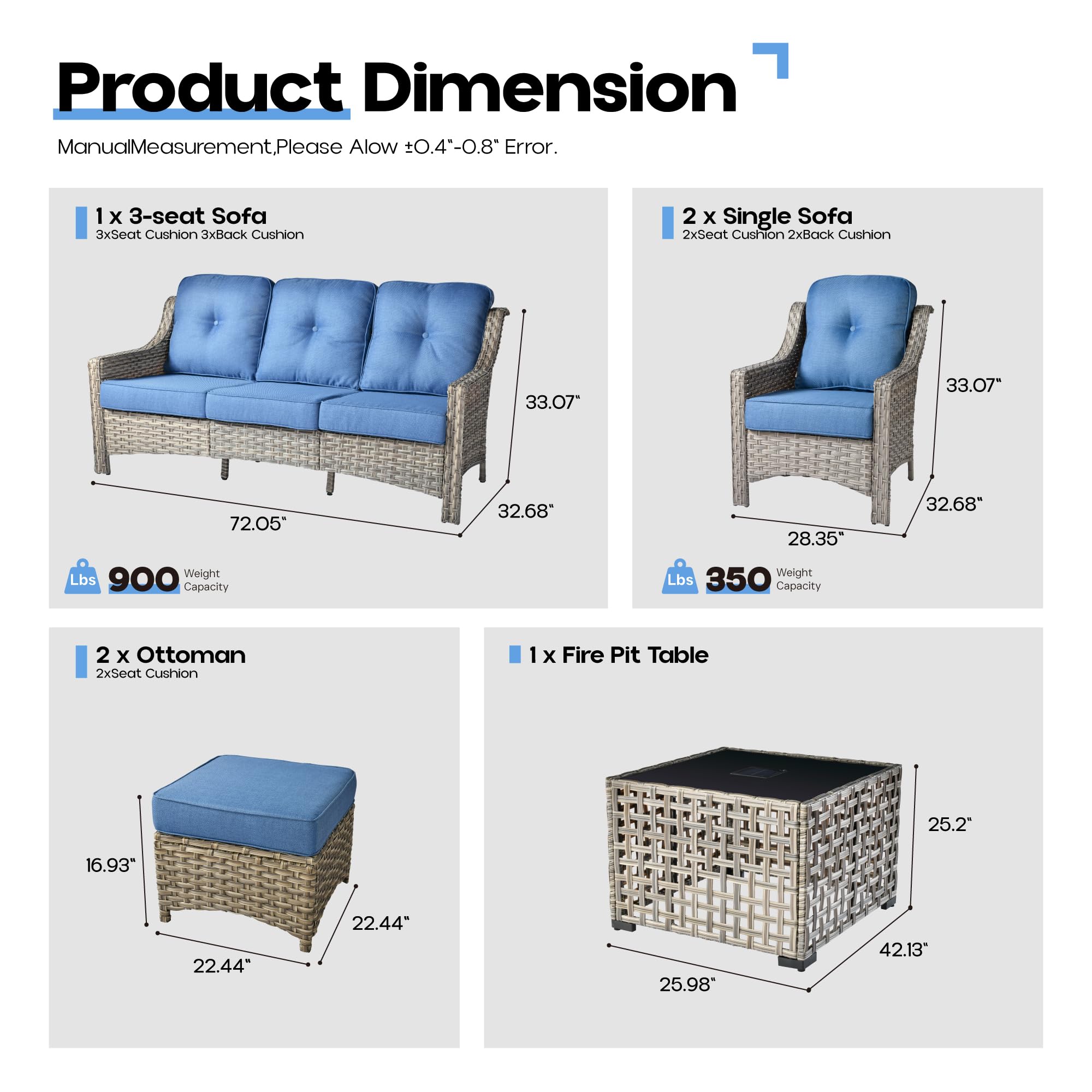 Product Dimension

ManualMeasurement,Please Alow ±0.4"-0.8" Error.

1 x 3-seat Sofa
3xSeat Cushion 3xBack Cushion

33.07"
32.68"
72.05"

Lbs 900 Weight Capacity

2 x Single Sofa
2xSeat Cushion 2xBack Cushion

33.07"
32.68"
28.35"

Lbs 350 Weight Capacity

2 x Ottoman
2xSeat Cushion

16.93"
22.44"
22.44"

1 x Fire Pit Table

25.2"
42.13"
25.98"